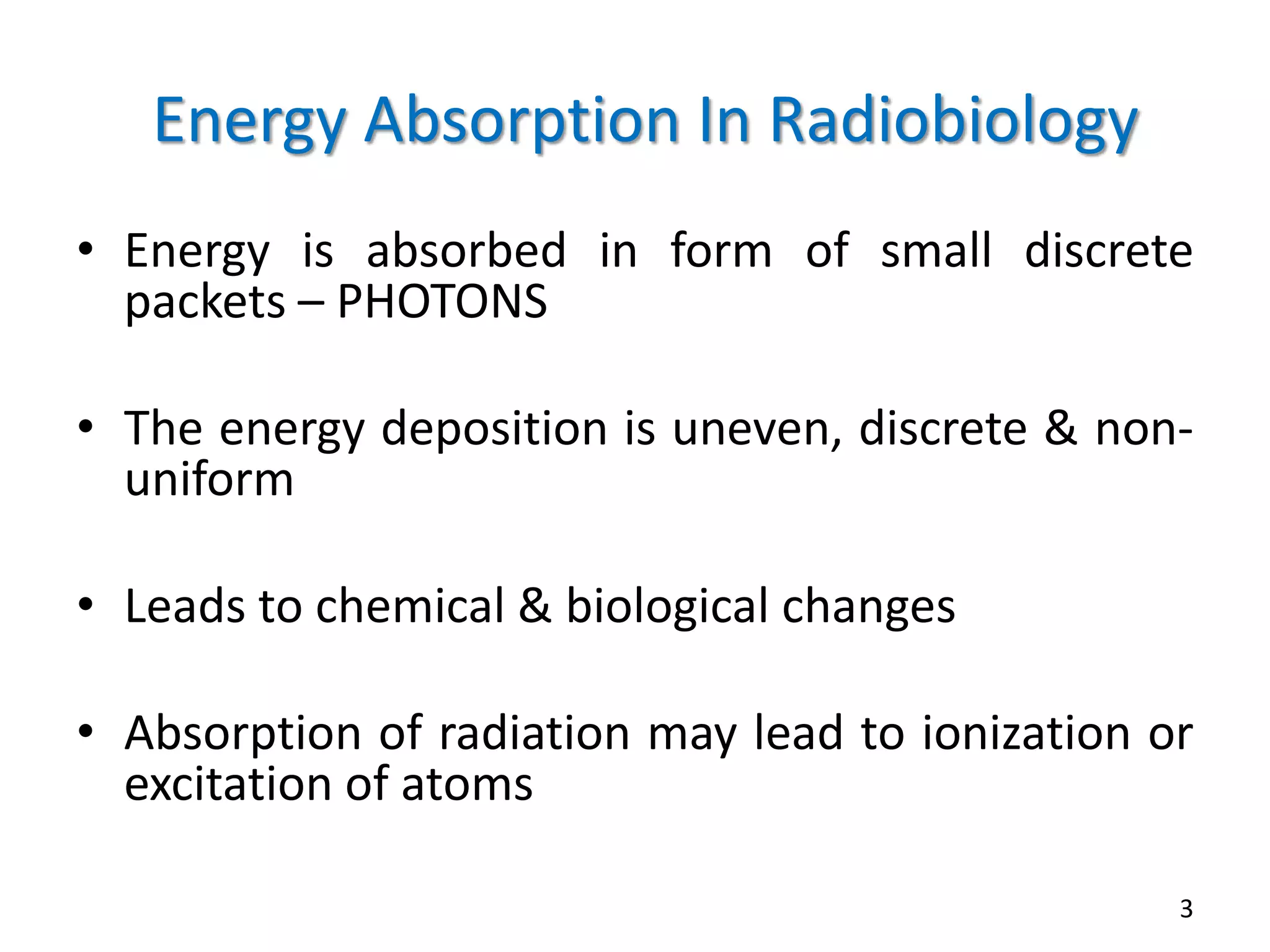 Energy Absorption In Radiobiology

• Energy is absorbed in form of small discrete packets – PHOTONS

• The energy deposition is uneven, discrete & non-uniform

• Leads to chemical & biological changes

• Absorption of radiation may lead to ionization or excitation of atoms

3